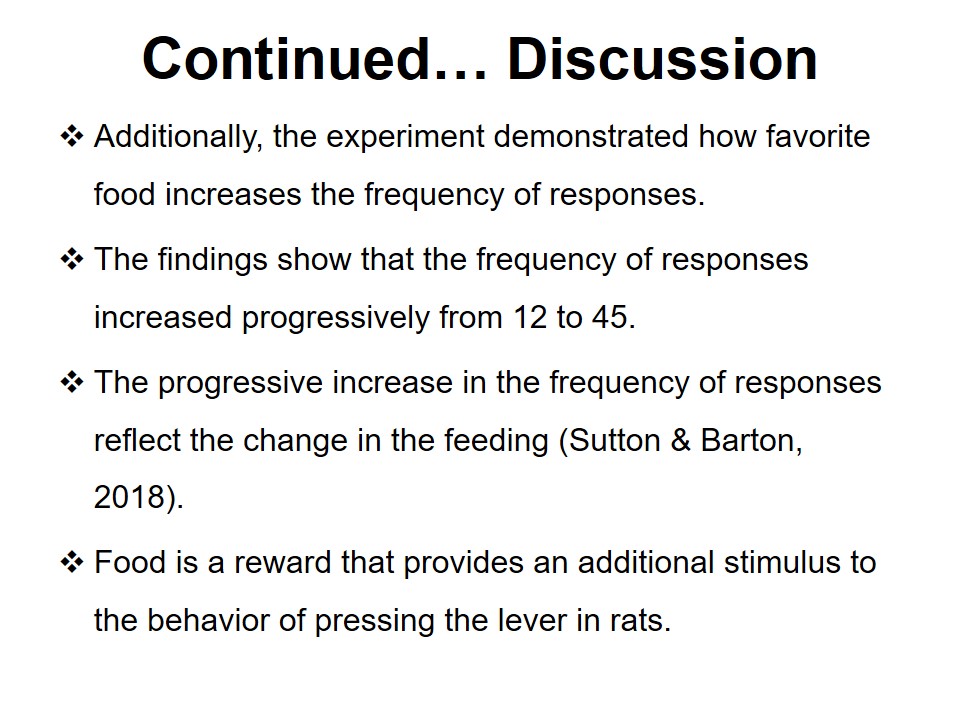 Continued… Discussion

❖ Additionally, the experiment demonstrated how favorite food increases the frequency of responses.

❖ The findings show that the frequency of responses increased progressively from 12 to 45.

❖ The progressive increase in the frequency of responses reflect the change in the feeding (Sutton & Barton, 2018).

❖ Food is a reward that provides an additional stimulus to the behavior of pressing the lever in rats.